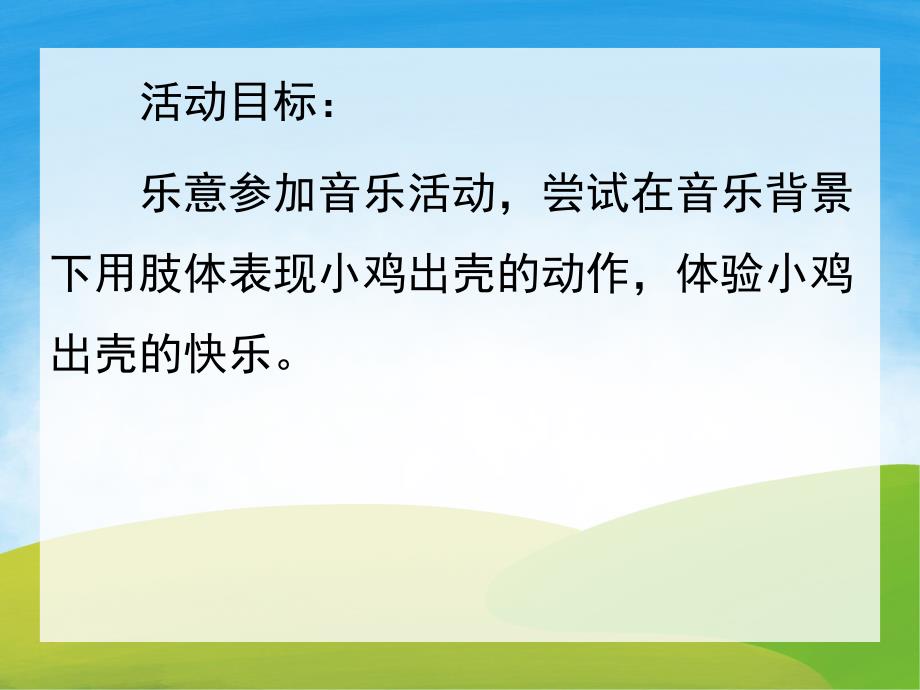 活动目标：

乐意参加音乐活动，尝试在音乐背景下用肢体表现小鸡出壳的动作，体验小鸡出壳的快乐。